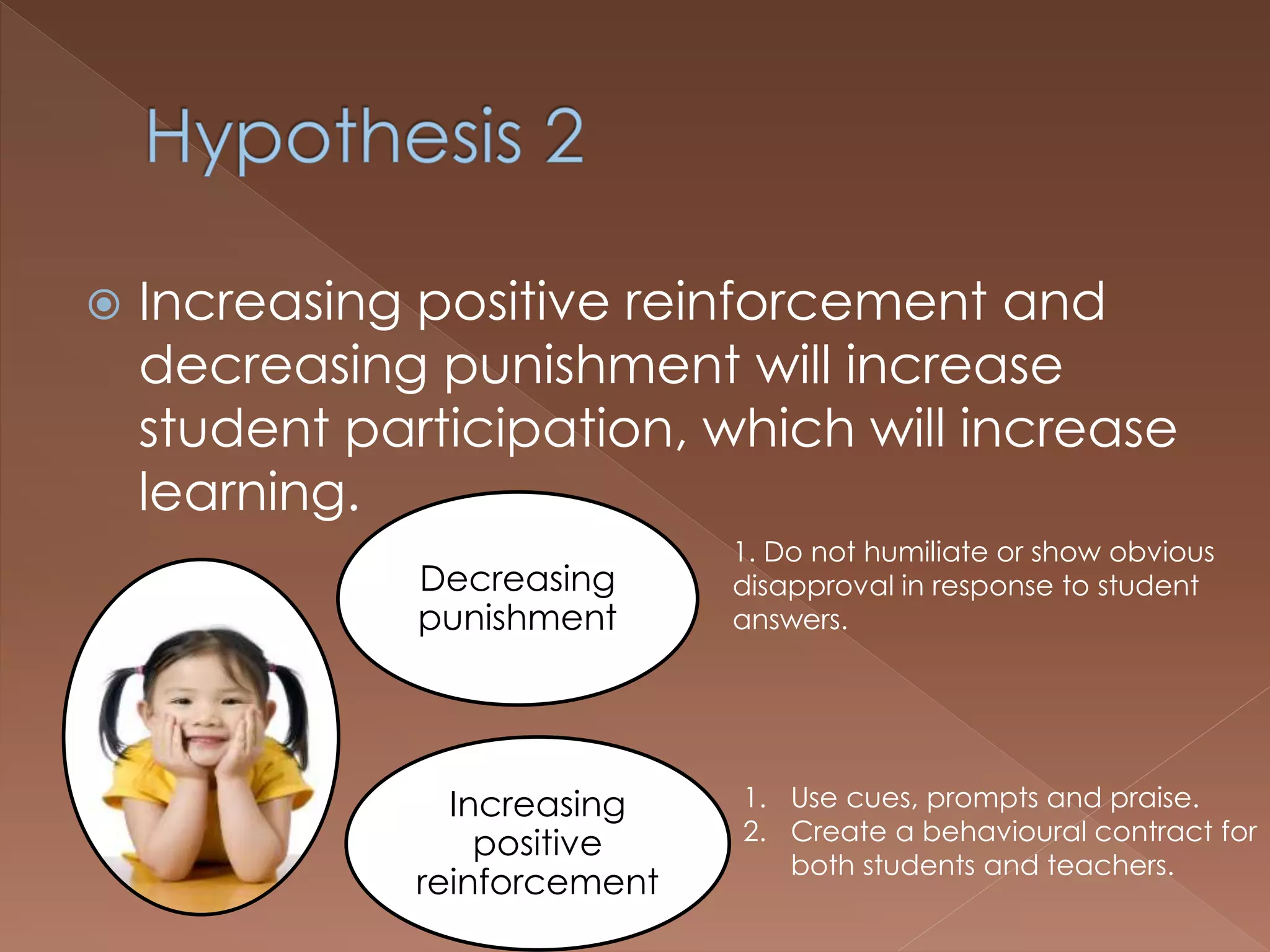 Hypothesis 2

Increasing positive reinforcement and decreasing punishment will increase student participation, which will increase learning.

Decreasing punishment

1. Do not humiliate or show obvious disapproval in response to student answers.

Increasing positive reinforcement

1. Use cues, prompts and praise.
2. Create a behavioural contract for both students and teachers.